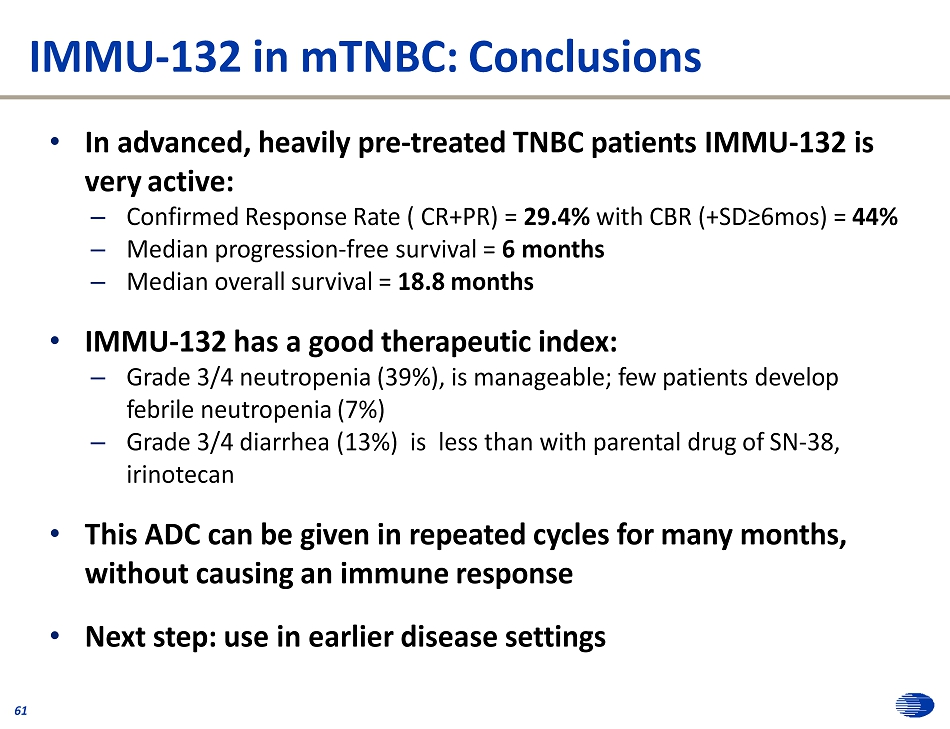 IMMU-132 in mTNBC: Conclusions

• In advanced, heavily pre-treated TNBC patients IMMU-132 is very active:
– Confirmed Response Rate ( CR+PR) = 29.4% with CBR (+SD≥6mos) = 44%
– Median progression-free survival = 6 months
– Median overall survival = 18.8 months

• IMMU-132 has a good therapeutic index:
– Grade 3/4 neutropenia (39%), is manageable; few patients develop febrile neutropenia (7%)
– Grade 3/4 diarrhea (13%) is less than with parental drug of SN-38, irinotecan

• This ADC can be given in repeated cycles for many months, without causing an immune response

• Next step: use in earlier disease settings

61